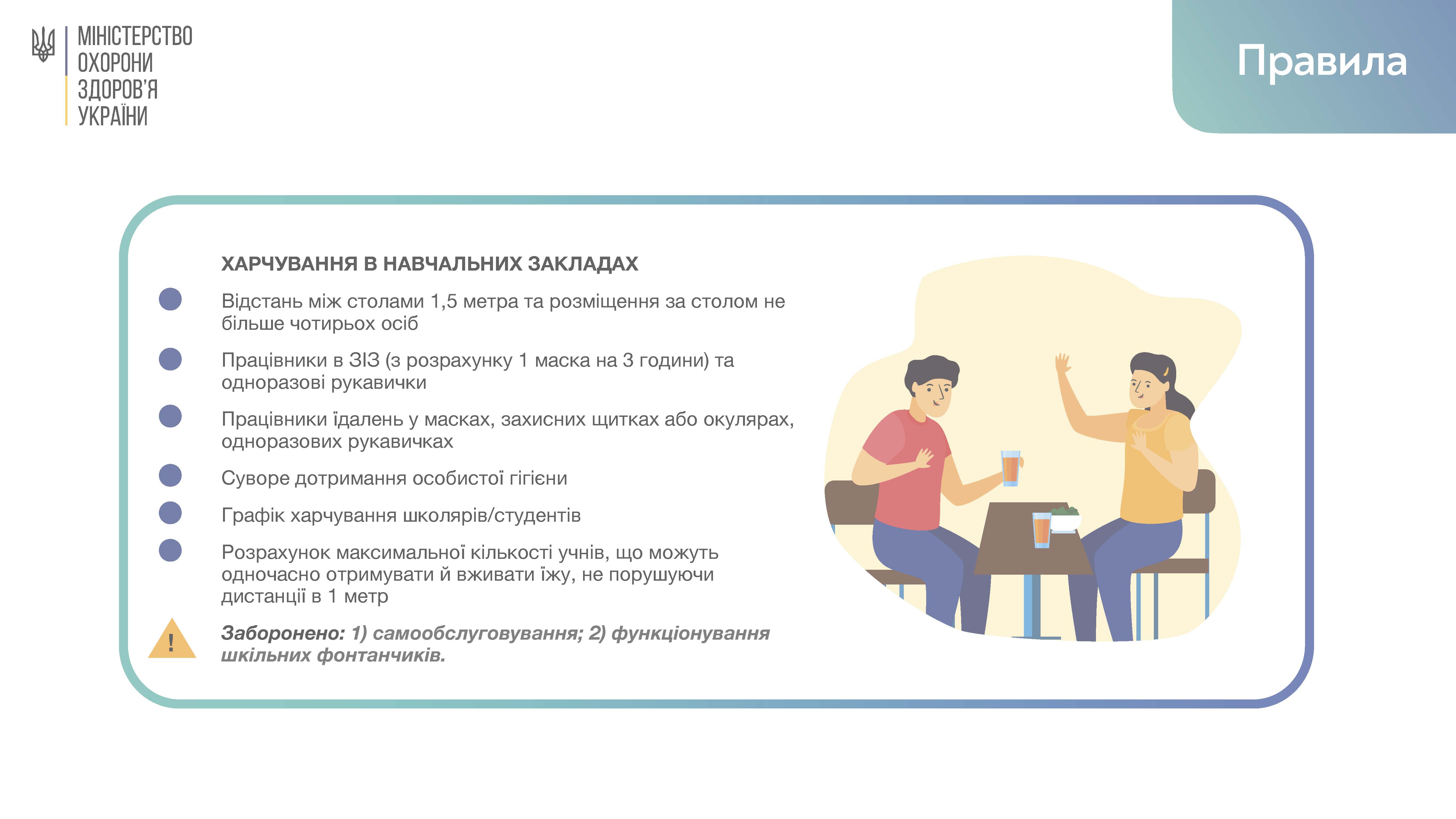 МІНІСТЕРСТВО ОХОРОНИ ЗДОРОВ'Я УКРАЇНИ

Правила

ХАРЧУВАННЯ В НАВЧАЛЬНИХ ЗАКЛАДАХ

Відстань між столами 1,5 метра та розміщення за столом не більше чотирьох осіб

Працівники в ЗІЗ (з розрахунку 1 маска на 3 години) та одноразові рукавички

Працівники їдалень у масках, захисних щитках або окулярах, одноразових рукавичках

Суворе дотримання особистої гігієни

Графік харчування школярів/студентів

Розрахунок максимальної кількості учнів, що можуть одночасно отримувати й вживати їжу, не порушуючи дистанції в 1 метр

!

Заборонено: 1) самообслуговування; 2) функціонування шкільних фонтанчиків.